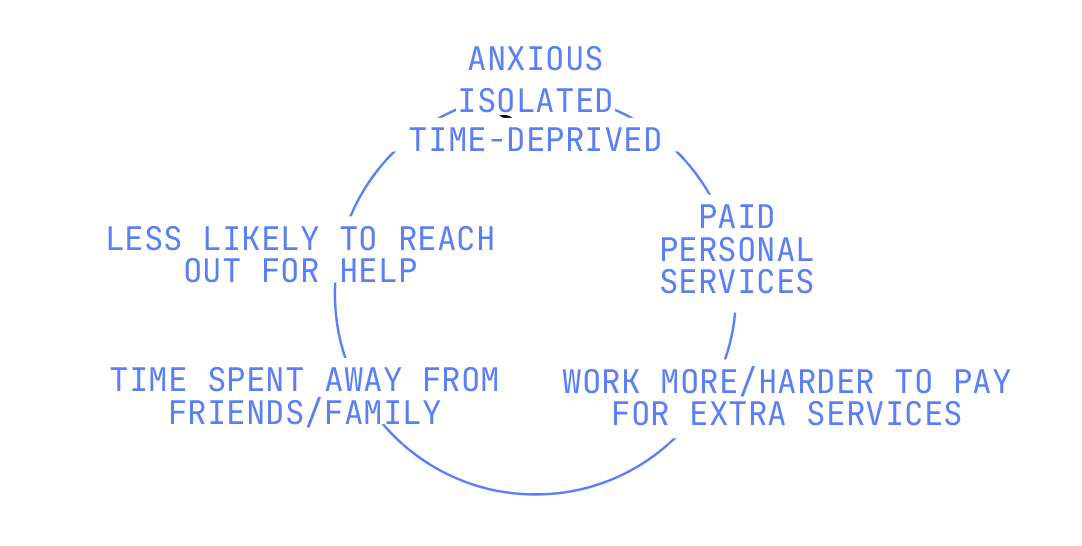 ANXIOUS
ISOLATED
TIME-DEPRIVED

PAID PERSONAL SERVICES

WORK MORE/HARDER TO PAY FOR EXTRA SERVICES

TIME SPENT AWAY FROM FRIENDS/FAMILY

LESS LIKELY TO REACH OUT FOR HELP